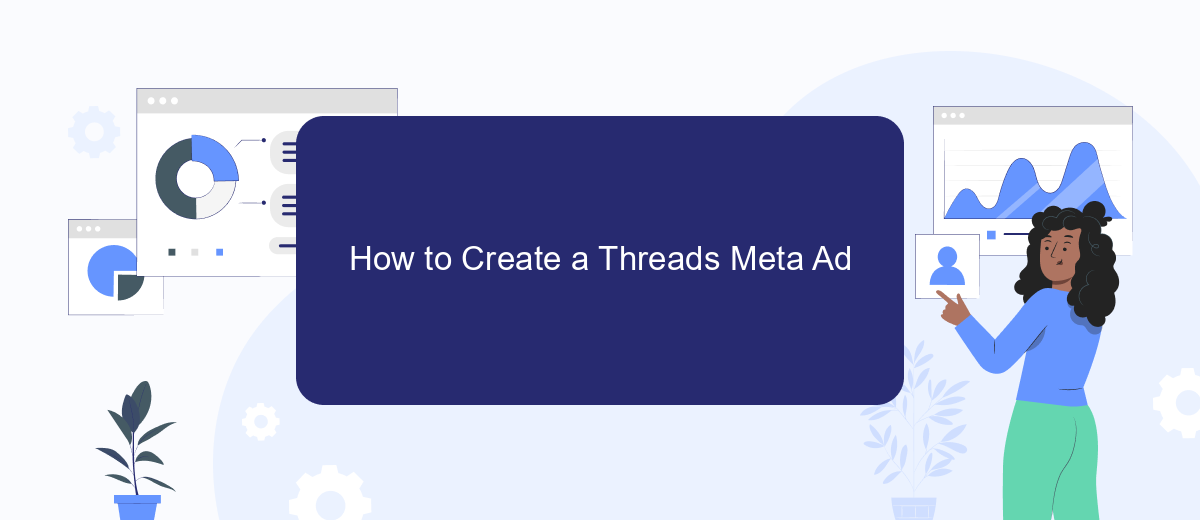 How to Create a Threads Meta Ad